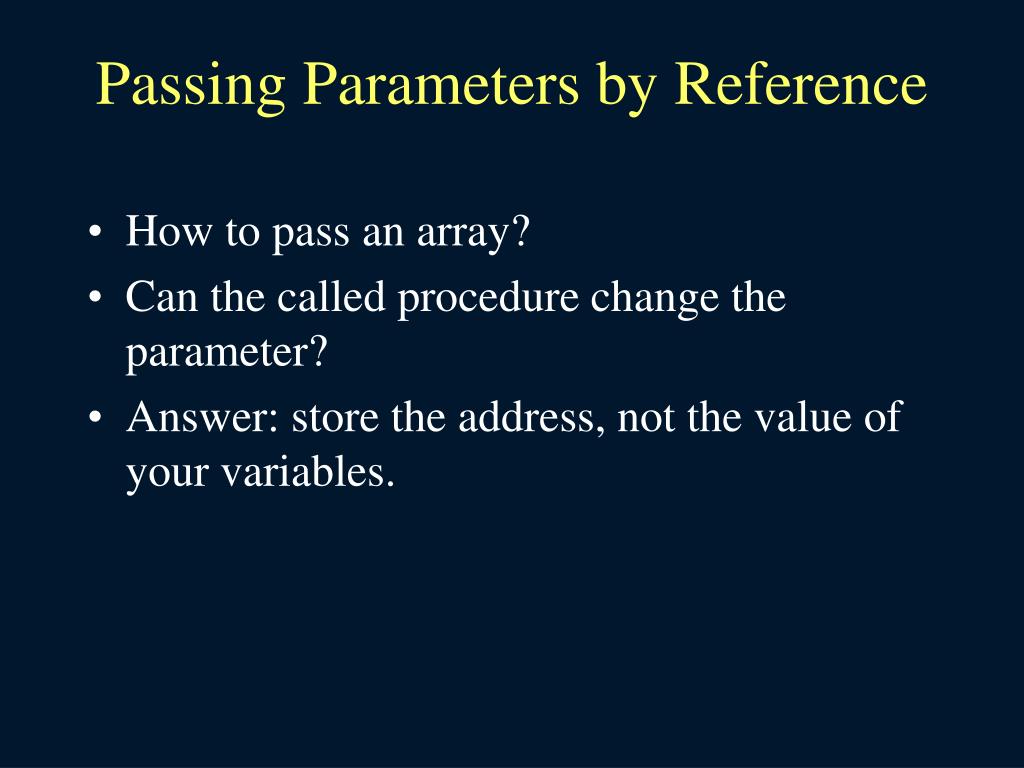 Passing Parameters by Reference

• How to pass an array?
• Can the called procedure change the parameter?
• Answer: store the address, not the value of your variables.